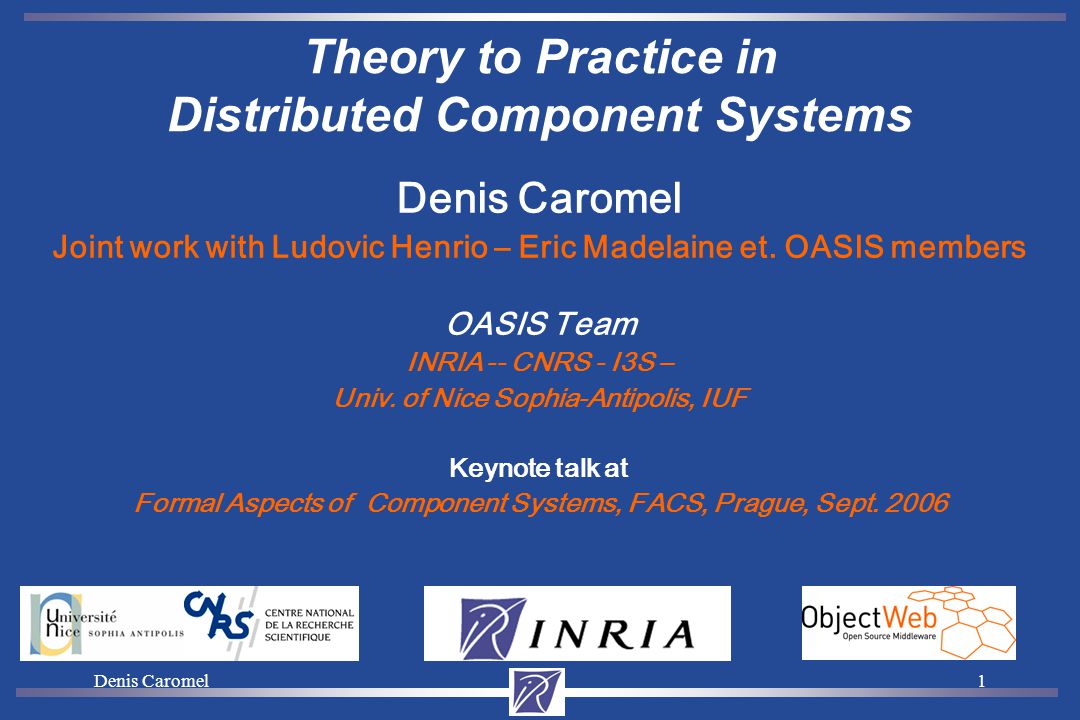 Theory to Practice in Distributed Component Systems

Denis Caromel

Joint work with Ludovic Henrio – Eric Madelaine et. OASIS members

OASIS Team

INRIA -- CNRS - I3S –

Univ. of Nice Sophia-Antipolis, IUF

Keynote talk at

Formal Aspects of Component Systems, FACS, Prague, Sept. 2006

Université Nice SOPHIA ANTIPOLIS

CNRS CENTRE NATIONAL DE LA RECHERCHE SCIENTIFIQUE

INRIA

ObjectWeb Open Source Middleware

Denis Caromel

1